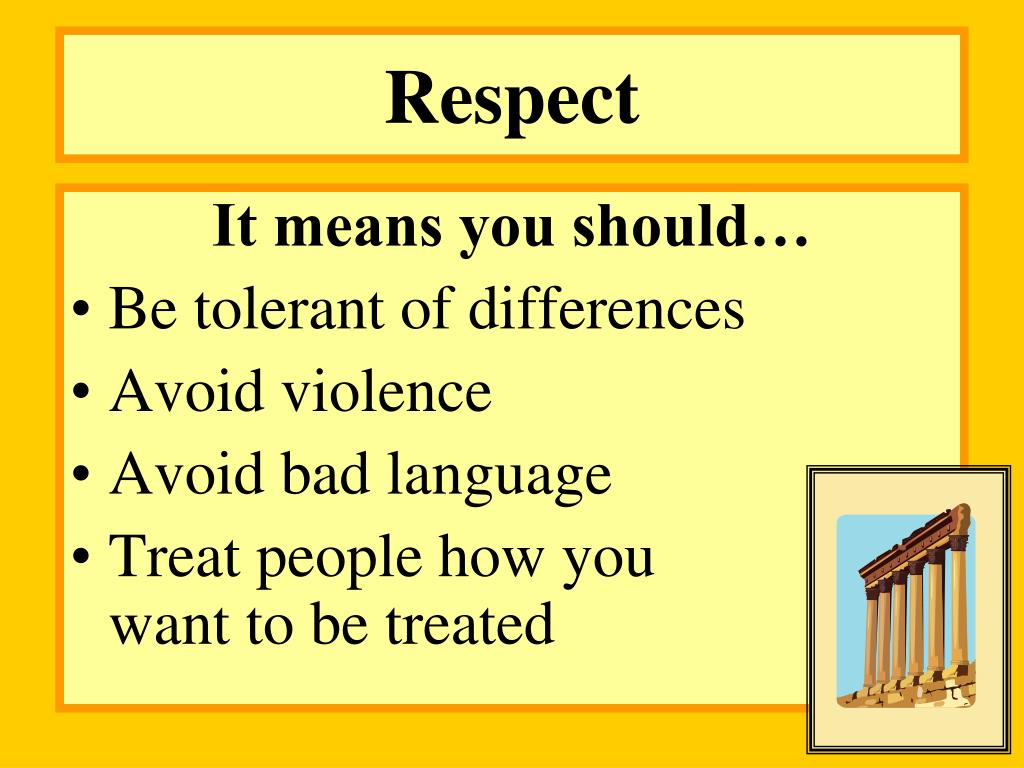 Respect

It means you should…

• Be tolerant of differences
• Avoid violence
• Avoid bad language
• Treat people how you want to be treated